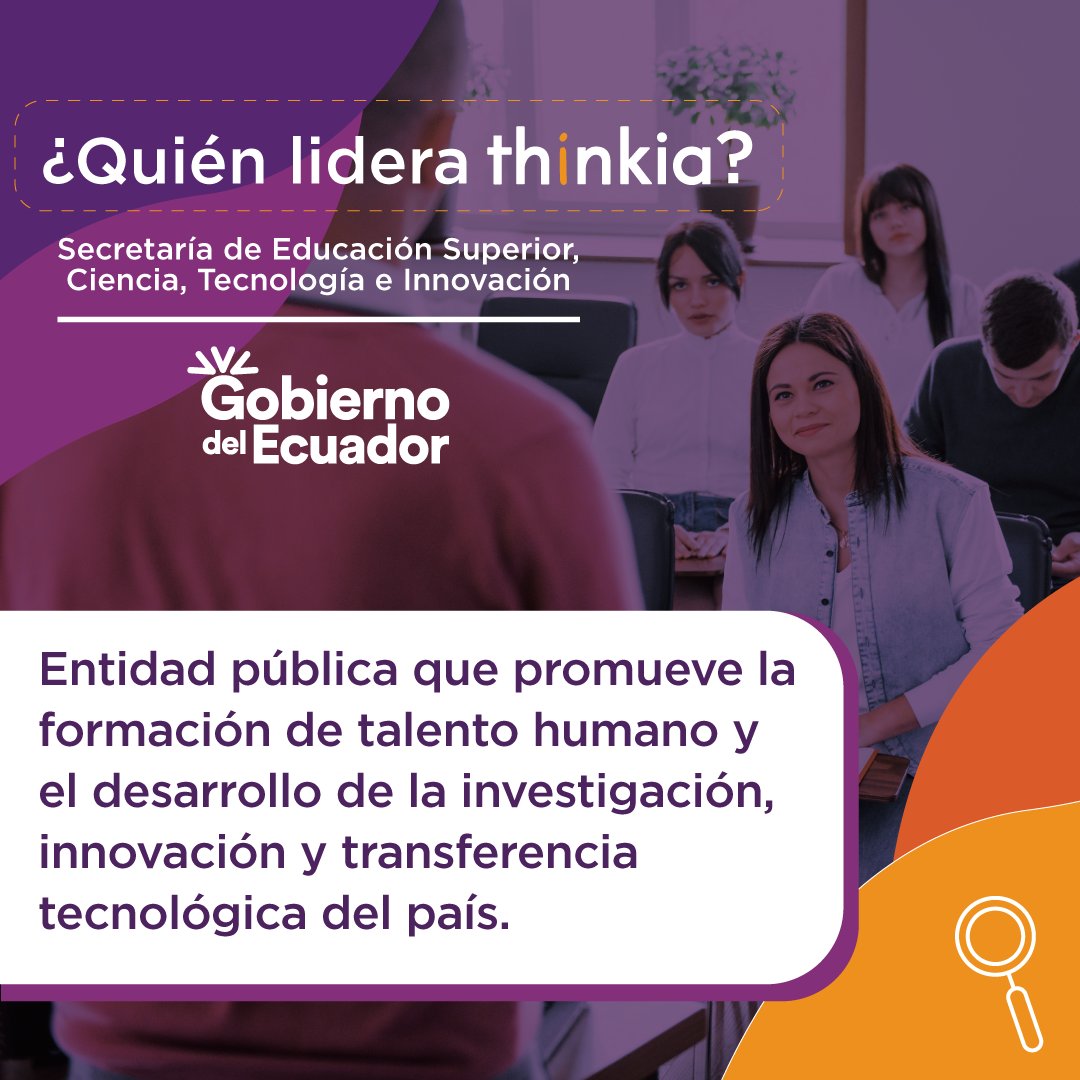 ¿Quién lidera thinkia?

Secretaría de Educación Superior, Ciencia, Tecnología e Innovación

Gobierno del Ecuador

Entidad pública que promueve la formación de talento humano y el desarrollo de la investigación, innovación y transferencia tecnológica del país.